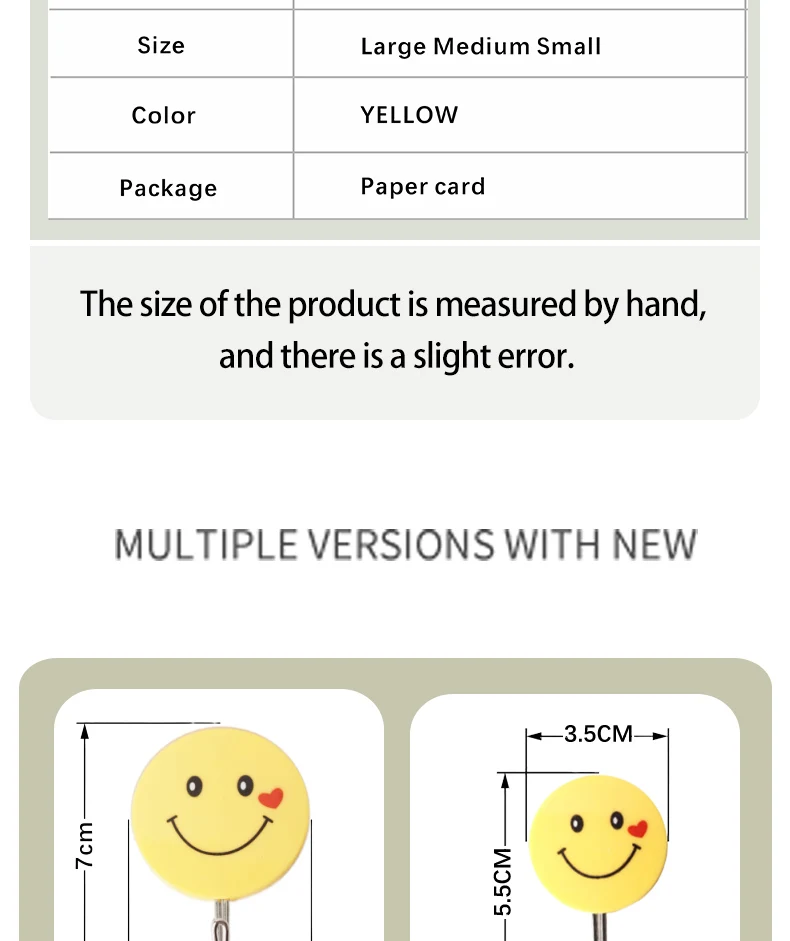 | Size | Large Medium Small |
|---|---|
| Color | YELLOW |
| Package | Paper card |

The size of the product is measured by hand, and there is a slight error.

MULTIPLE VERSIONS WITH NEW

7cm

3.5CM

5.5CM